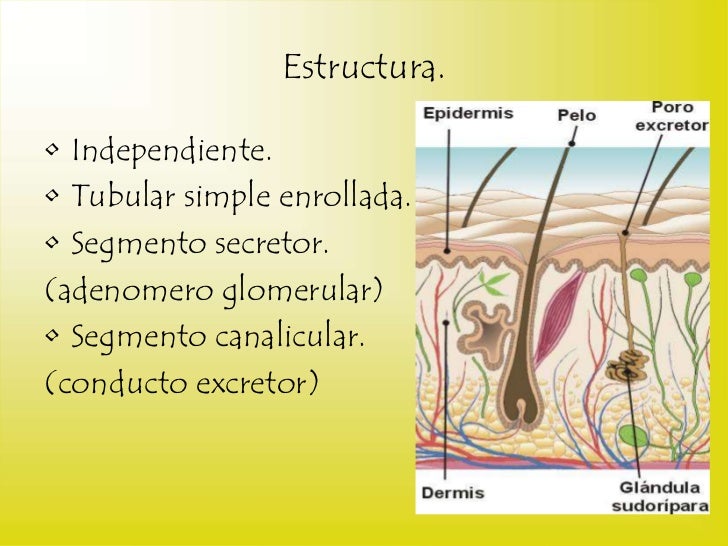 Estructura.

• Independiente.
• Tubular simple enrollada.
• Segmento secretor.
(adenomero glomerular)
• Segmento canalicular.
(conducto excretor)

Epidermis
Pelo
Poro excretor
Dermis
Glándula sudorípara